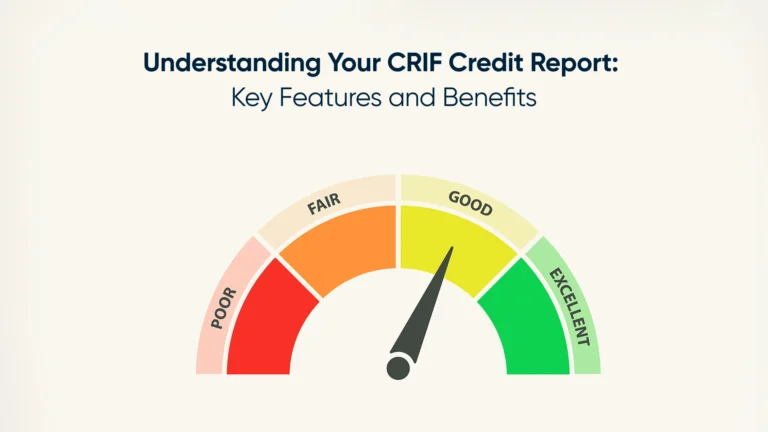 Understanding Your CRIF Credit Report:
Key Features and Benefits

POOR
FAIR
GOOD
EXCELLENT